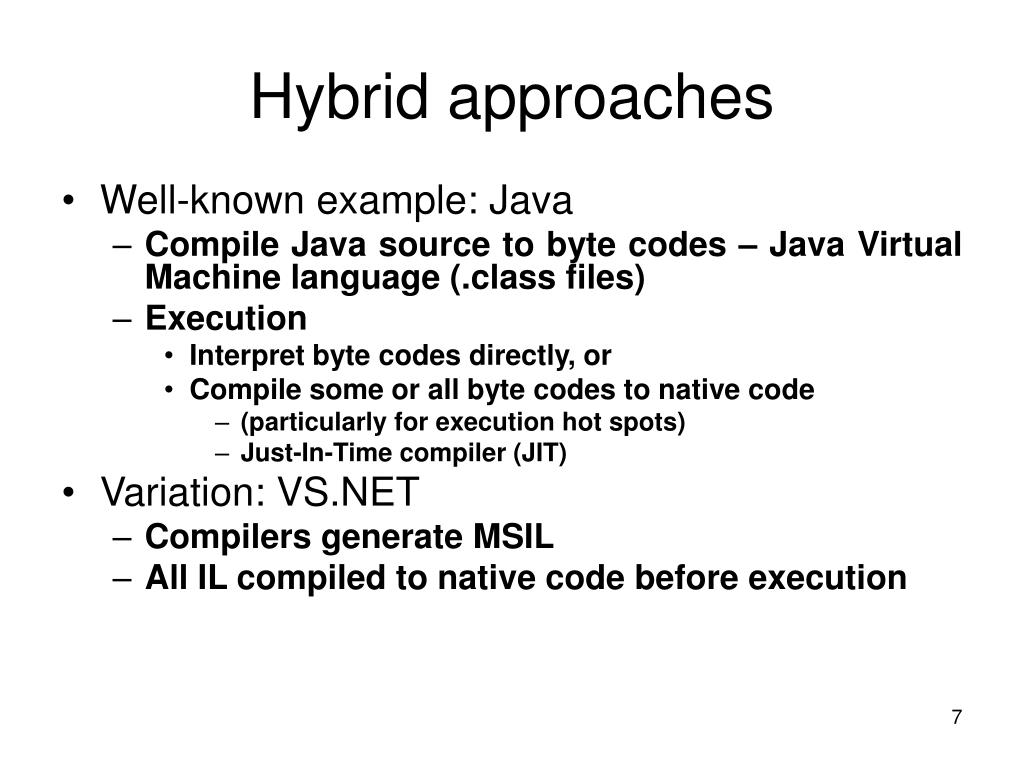 Hybrid approaches

• Well-known example: Java
  – Compile Java source to byte codes – Java Virtual Machine language (.class files)
  – Execution
    • Interpret byte codes directly, or
    • Compile some or all byte codes to native code
      – (particularly for execution hot spots)
      – Just-In-Time compiler (JIT)
• Variation: VS.NET
  – Compilers generate MSIL
  – All IL compiled to native code before execution

7